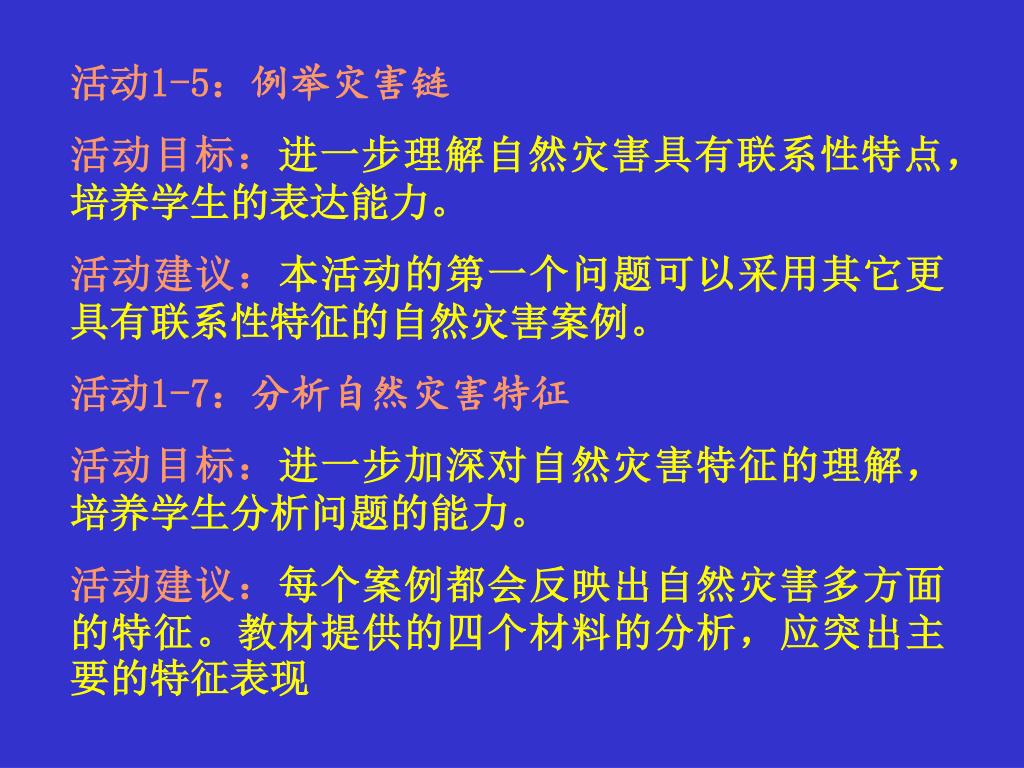 活动1-5：例举灾害链

活动目标：进一步理解自然灾害具有联系性特点，培养学生的表达能力。

活动建议：本活动的第一个问题可以采用其它更具有联系性特征的自然灾害案例。

活动1-7：分析自然灾害特征

活动目标：进一步加深对自然灾害特征的理解，培养学生分析问题的能力。

活动建议：每个案例都会反映出自然灾害多方面的特征。教材提供的四个材料的分析，应突出主要的特征表现